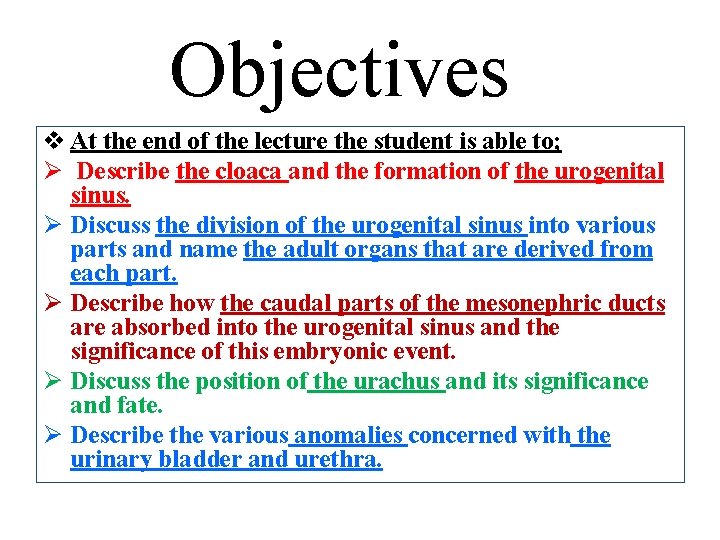 Objectives

❖ At the end of the lecture the student is able to;

➢ Describe the cloaca and the formation of the urogenital sinus.

➢ Discuss the division of the urogenital sinus into various parts and name the adult organs that are derived from each part.

➢ Describe how the caudal parts of the mesonephric ducts are absorbed into the urogenital sinus and the significance of this embryonic event.

➢ Discuss the position of the urachus and its significance and fate.

➢ Describe the various anomalies concerned with the urinary bladder and urethra.